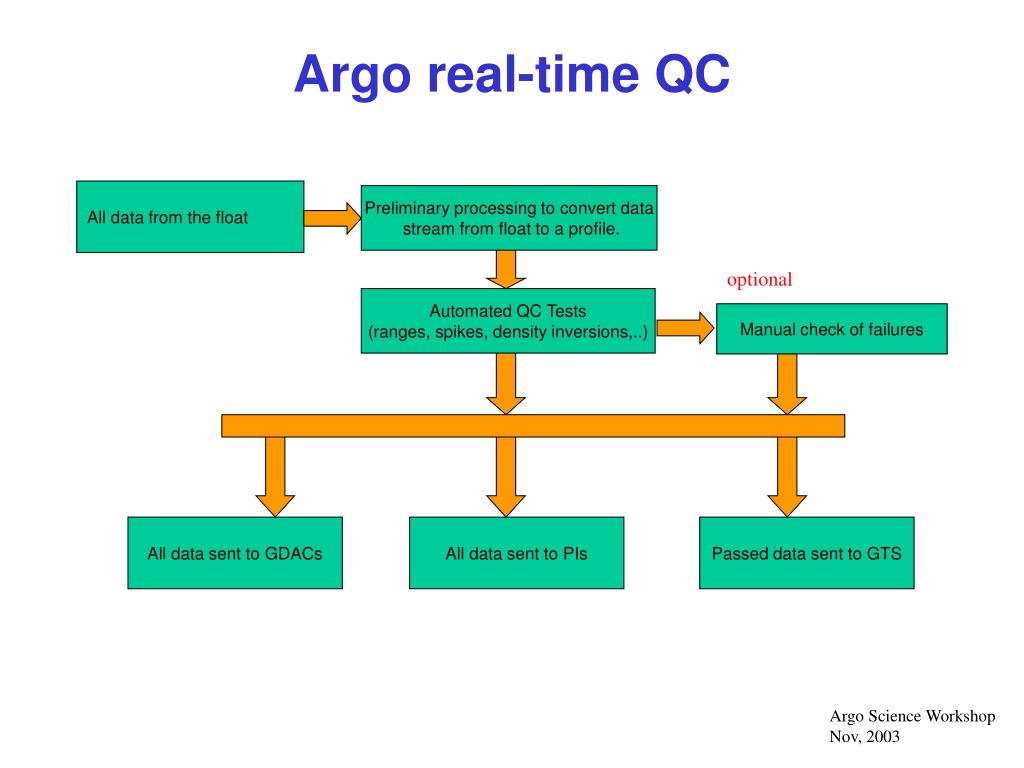 Argo real-time QC

All data from the float

Preliminary processing to convert data stream from float to a profile.

optional

Automated QC Tests
(ranges, spikes, density inversions,..)

Manual check of failures

All data sent to GDACs

All data sent to PIs

Passed data sent to GTS

Argo Science Workshop
Nov, 2003